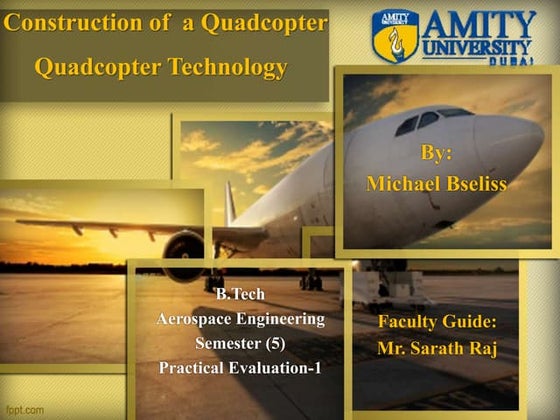 Construction of a Quadcopter
Quadcopter Technology

AMITY UNIVERSITY
AMITY UNIVERSITY DUBAI

By:
Michael Bseliss

B.Tech
Aerospace Engineering
Semester (5)
Practical Evaluation-1

Faculty Guide:
Mr. Sarath Raj

fppt.com